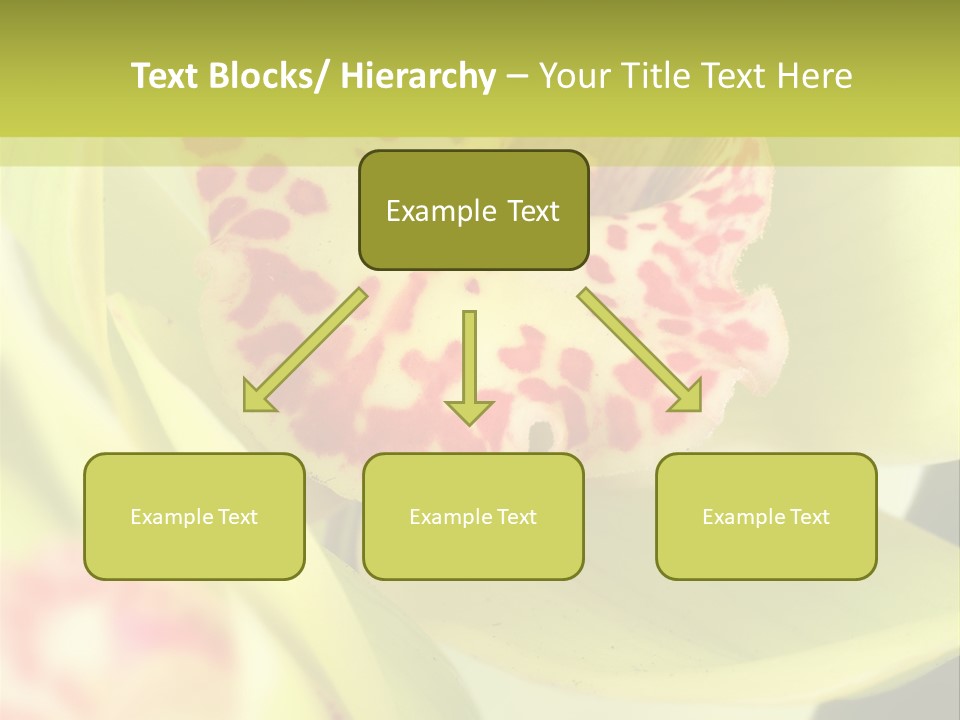 Text Blocks/ Hierarchy – Your Title Text Here

Example Text

Example Text

Example Text

Example Text